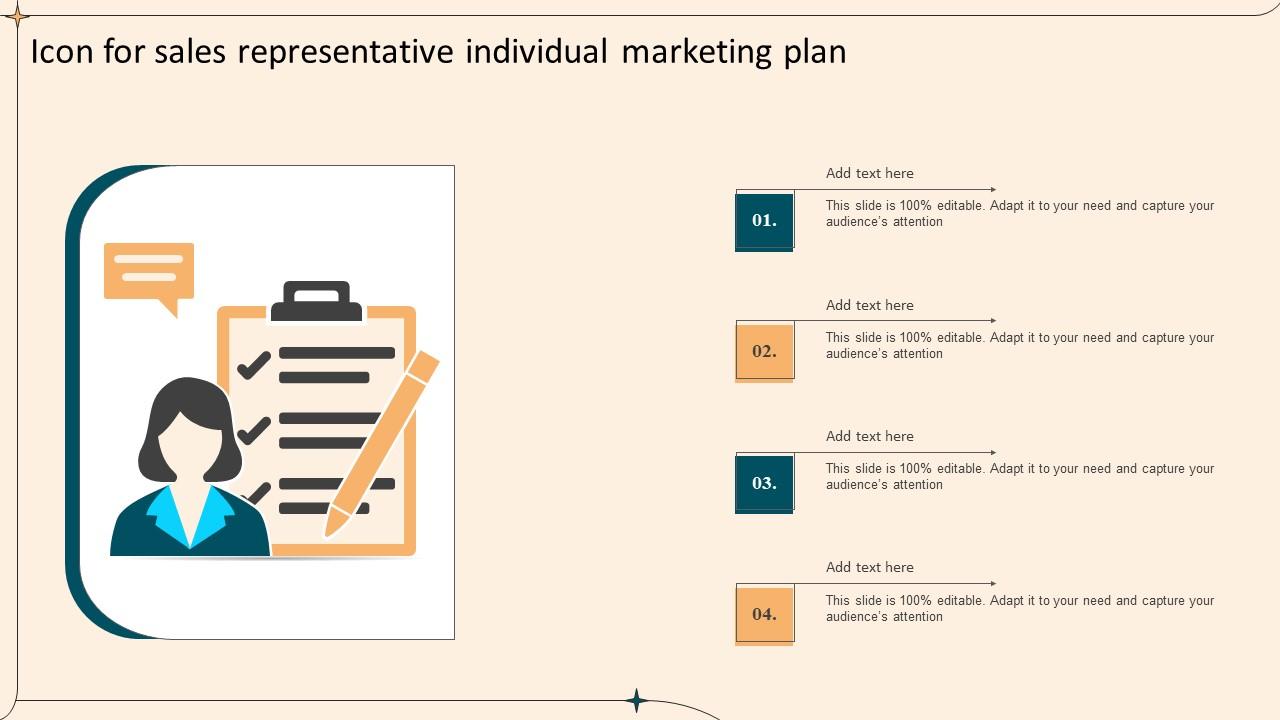 Icon for sales representative individual marketing plan

Add text here

01.

This slide is 100% editable. Adapt it to your need and capture your audience's attention

Add text here

02.

This slide is 100% editable. Adapt it to your need and capture your audience's attention

Add text here

03.

This slide is 100% editable. Adapt it to your need and capture your audience's attention

Add text here

04.

This slide is 100% editable. Adapt it to your need and capture your audience's attention